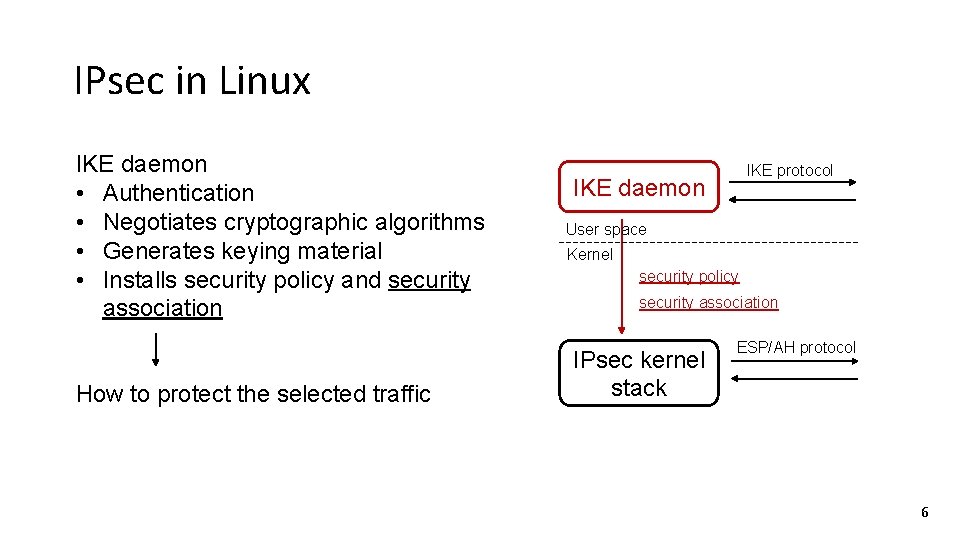 IPsec in Linux

IKE daemon
• Authentication
• Negotiates cryptographic algorithms
• Generates keying material
• Installs security policy and security association

How to protect the selected traffic

IKE daemon

IKE protocol

User space

Kernel

security policy

security association

IPsec kernel stack

ESP/AH protocol

6